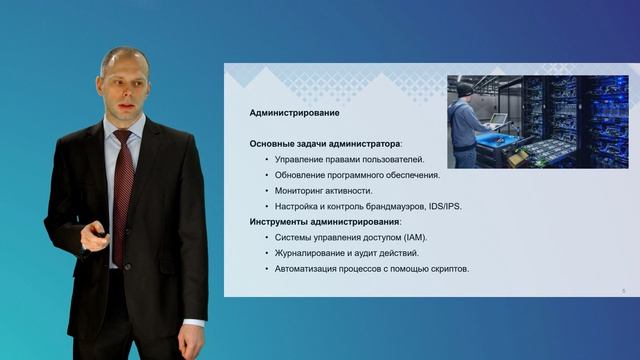 Администрирование

Основные задачи администратора:
• Управление правами пользователей.
• Обновление программного обеспечения.
• Мониторинг активности.
• Настройка и контроль брандмауэров, IDS/IPS.

Инструменты администрирования:
• Системы управления доступом (IAM).
• Журналирование и аудит действий.
• Автоматизация процессов с помощью скриптов.

5